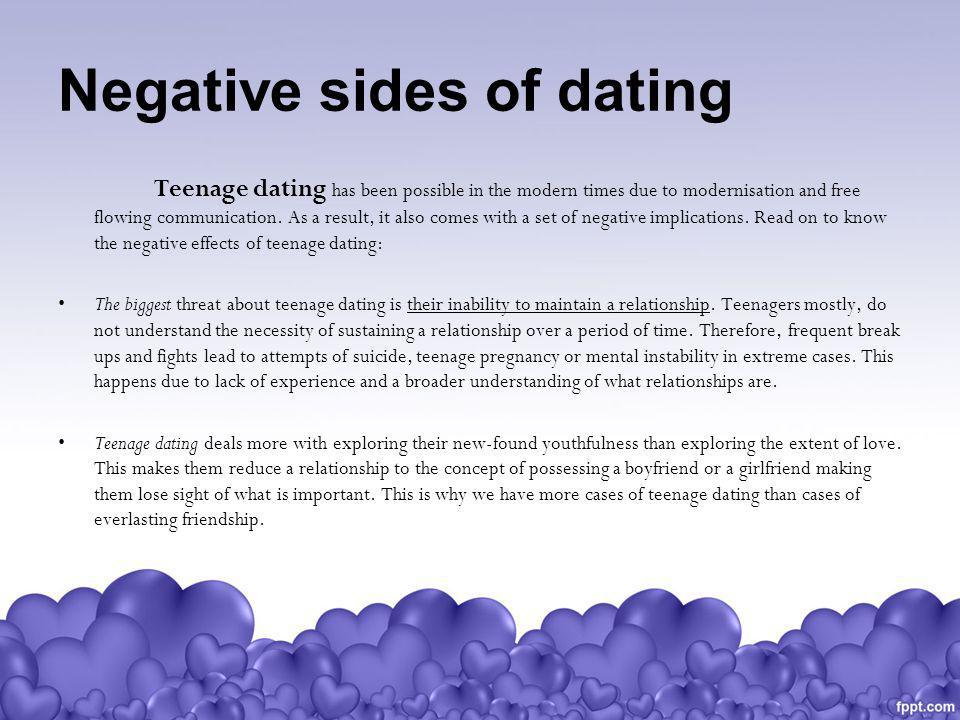 Negative sides of dating

Teenage dating has been possible in the modern times due to modernisation and free flowing communication. As a result, it also comes with a set of negative implications. Read on to know the negative effects of teenage dating:

• The biggest threat about teenage dating is their inability to maintain a relationship. Teenagers mostly, do not understand the necessity of sustaining a relationship over a period of time. Therefore, frequent break ups and fights lead to attempts of suicide, teenage pregnancy or mental instability in extreme cases. This happens due to lack of experience and a broader understanding of what relationships are.

• Teenage dating deals more with exploring their new-found youthfulness than exploring the extent of love. This makes them reduce a relationship to the concept of possessing a boyfriend or a girlfriend making them lose sight of what is important. This is why we have more cases of teenage dating than cases of everlasting friendship.

fppt.com